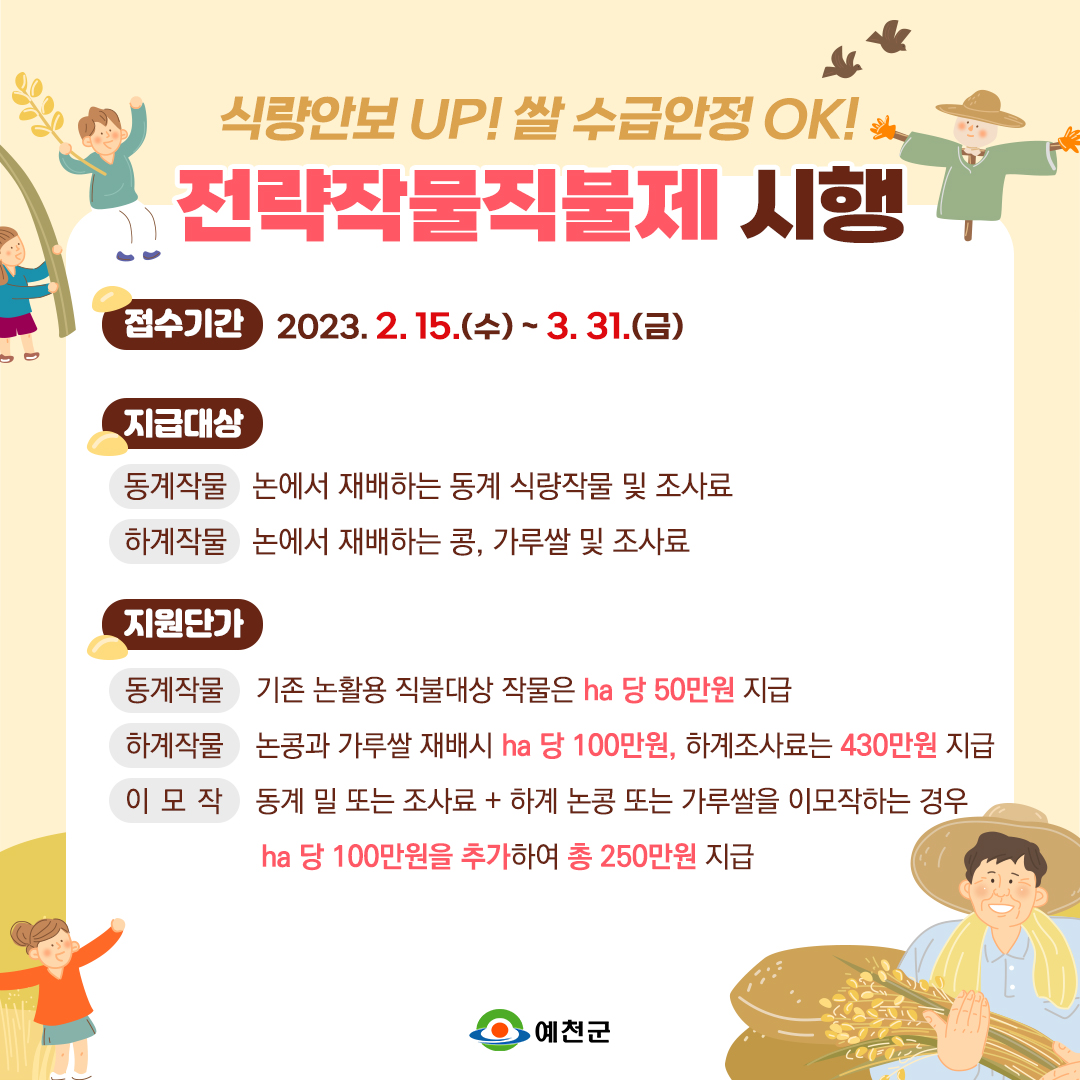 식량안보 UP! 쌀 수급안정 OK!
전략작물직불제 시행

접수기간 2023. 2. 15.(수) ~ 3. 31.(금)

지급대상

동계작물 논에서 재배하는 동계 식량작물 및 조사료

하계작물 논에서 재배하는 콩, 가루쌀 및 조사료

지원단가

동계작물 기존 논활용 직불대상 작물은 ha 당 50만원 지급

하계작물 논콩과 가루쌀 재배시 ha 당 100만원, 하계조사료는 430만원 지급

이 모 작 동계 밀 또는 조사료 + 하계 논콩 또는 가루쌀을 이모작하는 경우 ha 당 100만원을 추가하여 총 250만원 지급

예천군